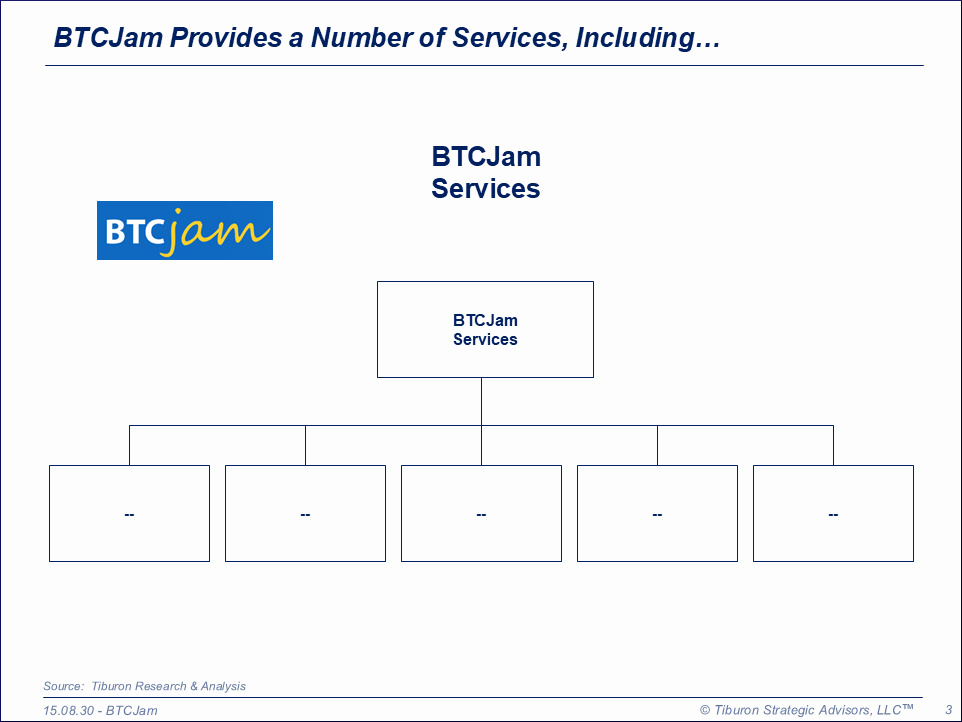 BTCJam Provides a Number of Services, Including…

BTCJam Services

BTCjam

BTCJam Services

--

--

--

--

--

Source: Tiburon Research & Analysis

15.08.30 - BTCJam

© Tiburon Strategic Advisors, LLC™

3